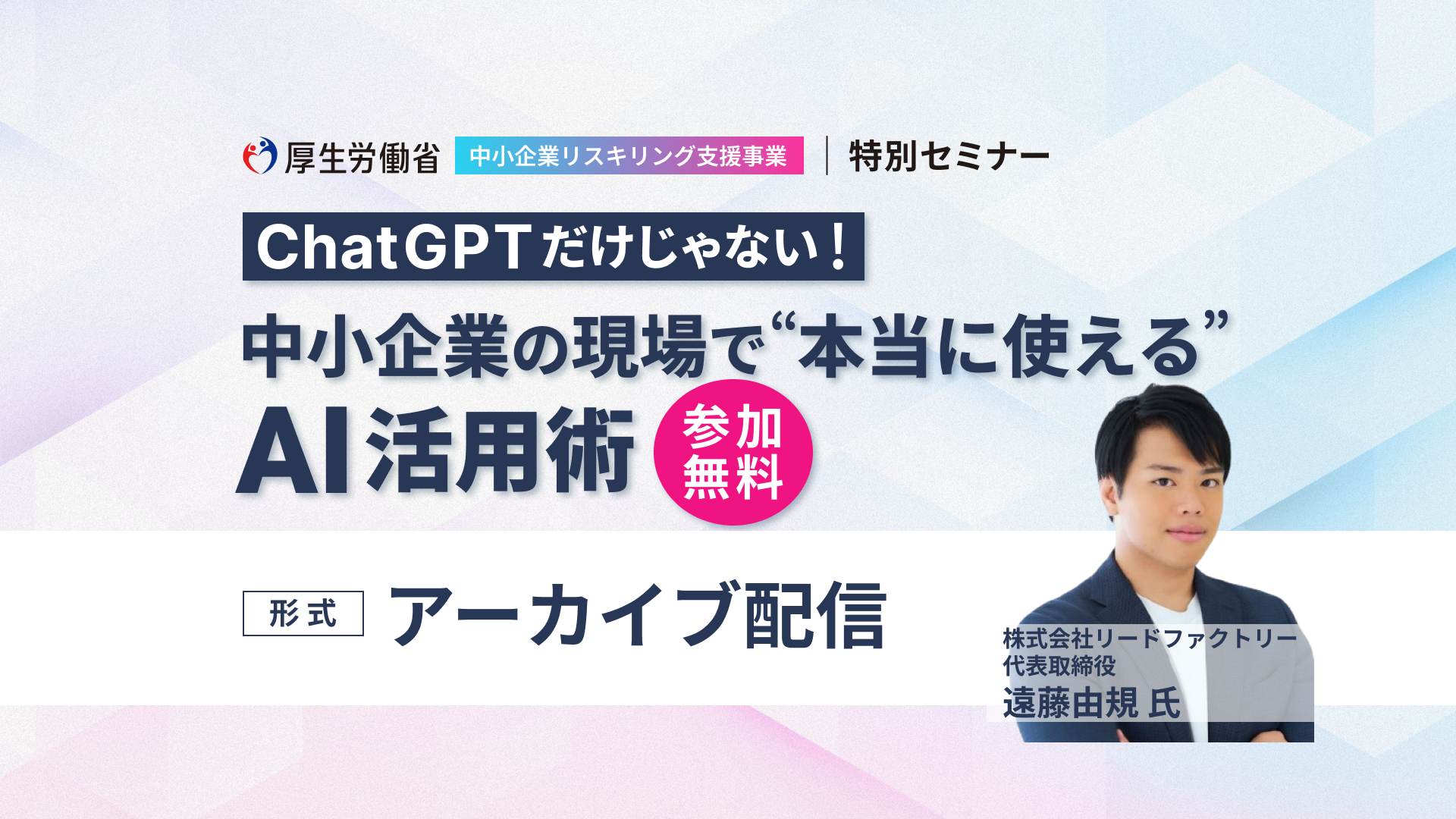 厚生労働省 中小企業リスキリング支援事業 | 特別セミナー

ChatGPTだけじゃない！

中小企業の現場で“本当に使える”
AI活用術

参加無料

形式 アーカイブ配信

株式会社リードファクトリー
代表取締役
遠藤由規 氏